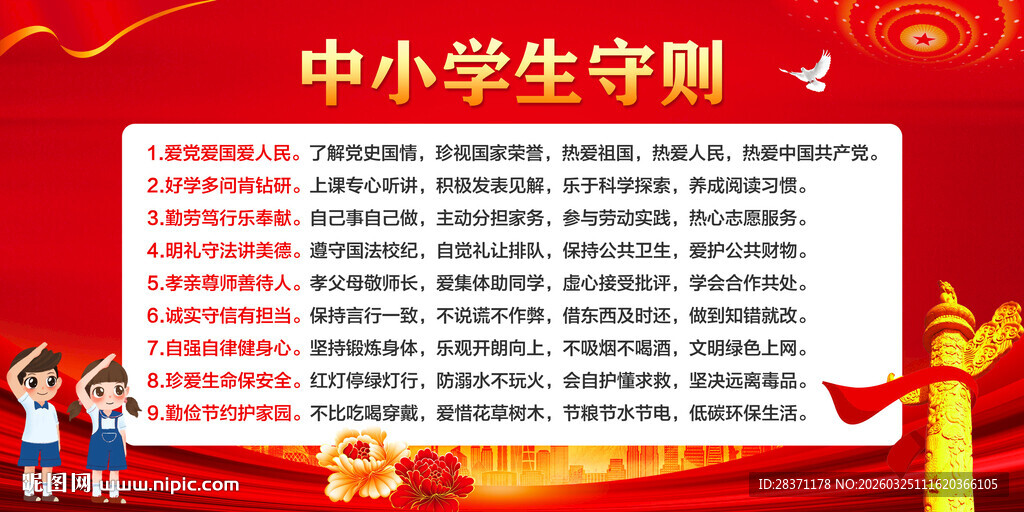 中小学生守则

1.爱党爱国爱人民。了解党史国情，珍视国家荣誉，热爱祖国，热爱人民，热爱中国共产党。
2.好学多问肯钻研。上课专心听讲，积极发表见解，乐于科学探索，养成阅读习惯。
3.勤劳笃行乐奉献。自己事自己做，主动分担家务，参与劳动实践，热心志愿服务。
4.明礼守法讲美德。遵守国法校纪，自觉礼让排队，保持公共卫生，爱护公共财物。
5.孝亲尊师善待人。孝父母敬师长，爱集体助同学，虚心接受批评，学会合作共处。
6.诚实守信有担当。保持言行一致，不说谎不作弊，借东西及时还，做到知错就改。
7.自强自律健身心。坚持锻炼身体，乐观开朗向上，不吸烟不喝酒，文明绿色上网。
8.珍爱生命保安全。红灯停绿灯行，防溺水不玩火，会自护懂求救，坚决远离毒品。
9.勤俭节约护家园。不比吃喝穿戴，爱惜花草树木，节粮节水节电，低碳环保生活。

昵图网 www.nipic.com
ID:28371178 NO:20260325111620366105